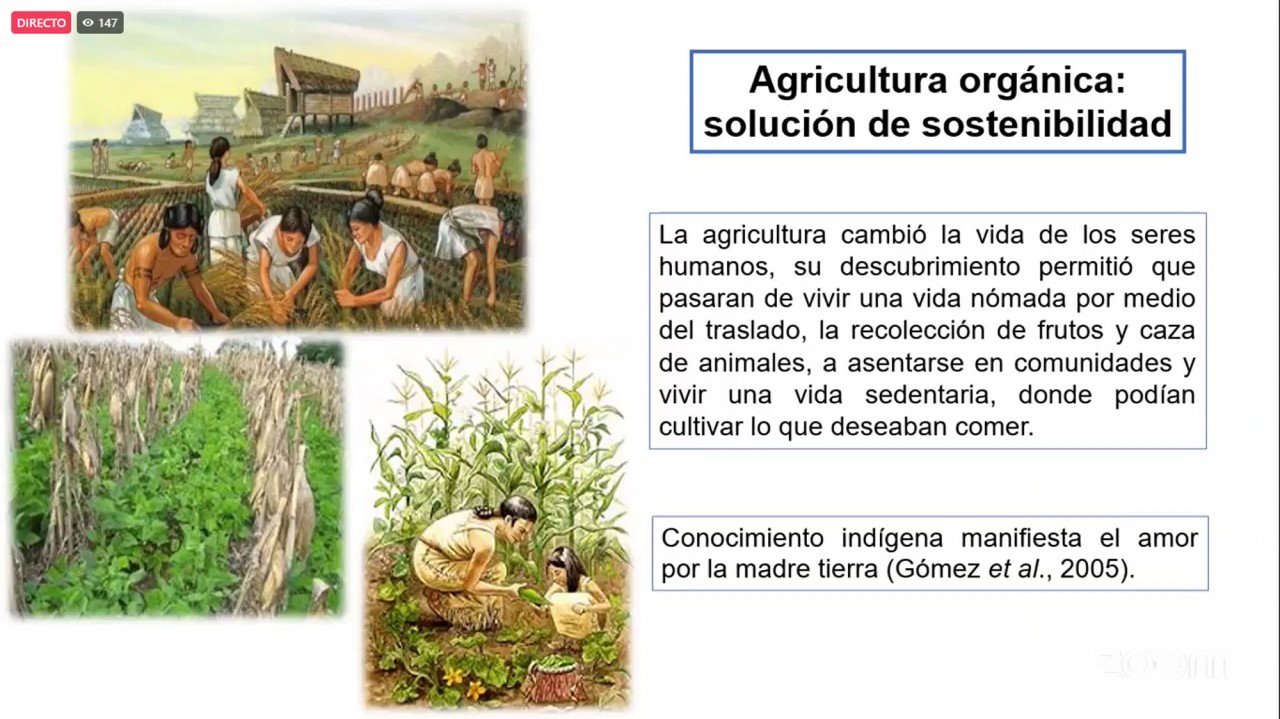 DIRECTO 147

Agricultura orgánica: solución de sostenibilidad

La agricultura cambió la vida de los seres humanos, su descubrimiento permitió que pasaran de vivir una vida nómada por medio del traslado, la recolección de frutos y caza de animales, a asentarse en comunidades y vivir una vida sedentaria, donde podían cultivar lo que deseaban comer.

Conocimiento indígena manifiesta el amor por la madre tierra (Gómez et al., 2005).

zoom